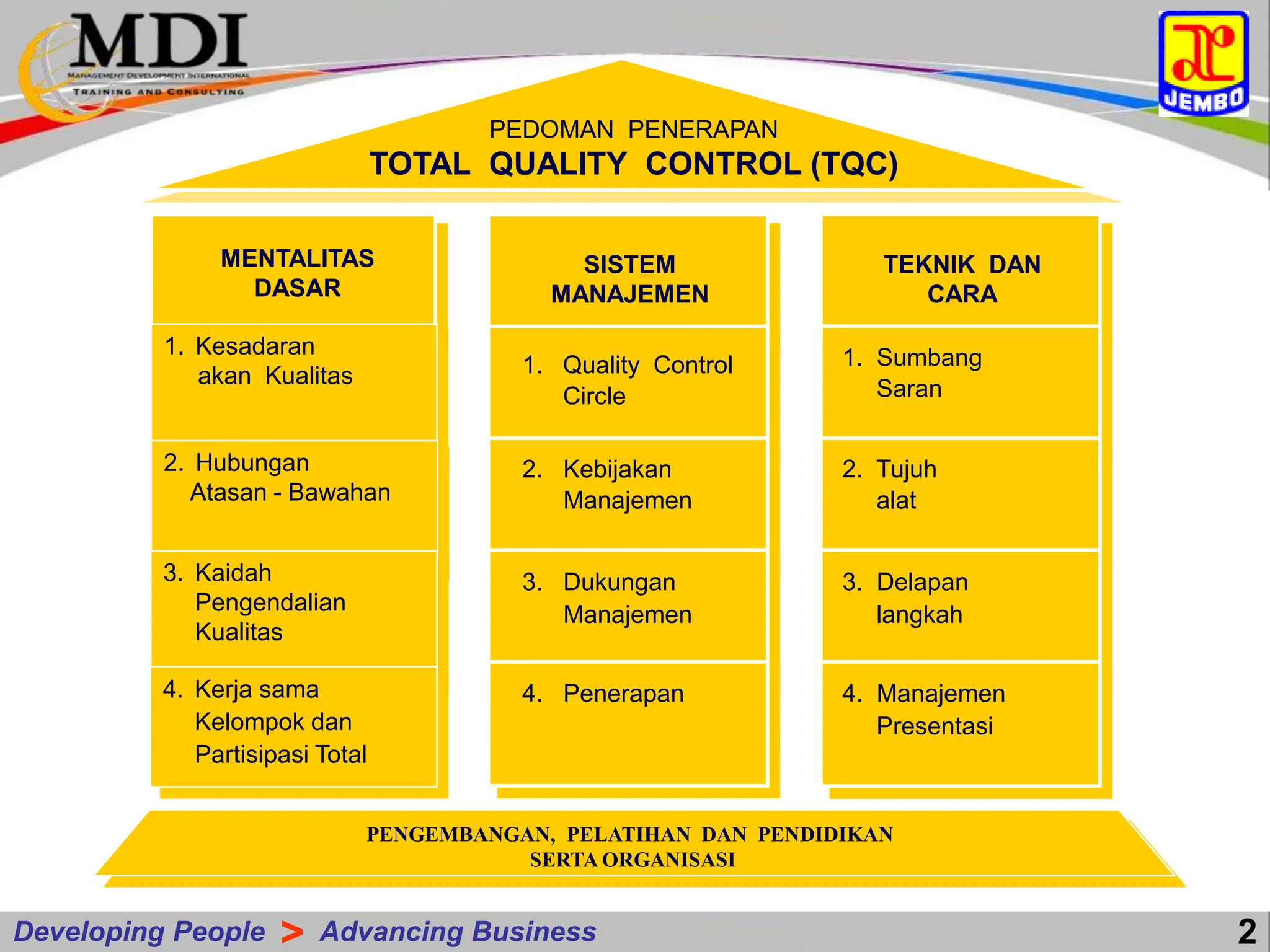 MDI
MANAGEMENT DEVELOPMENT INTERNATIONAL
TRAINING AND CONSULTING

JEMBO

PEDOMAN PENERAPAN
TOTAL QUALITY CONTROL (TQC)

MENTALITAS DASAR

1. Kesadaran akan Kualitas

2. Hubungan Atasan - Bawahan

3. Kaidah Pengendalian Kualitas

4. Kerja sama Kelompok dan Partisipasi Total

SISTEM MANAJEMEN

1. Quality Control Circle

2. Kebijakan Manajemen

3. Dukungan Manajemen

4. Penerapan

TEKNIK DAN CARA

1. Sumbang Saran

2. Tujuh alat

3. Delapan langkah

4. Manajemen Presentasi

PENGEMBANGAN, PELATIHAN DAN PENDIDIKAN SERTA ORGANISASI

Developing People > Advancing Business

2